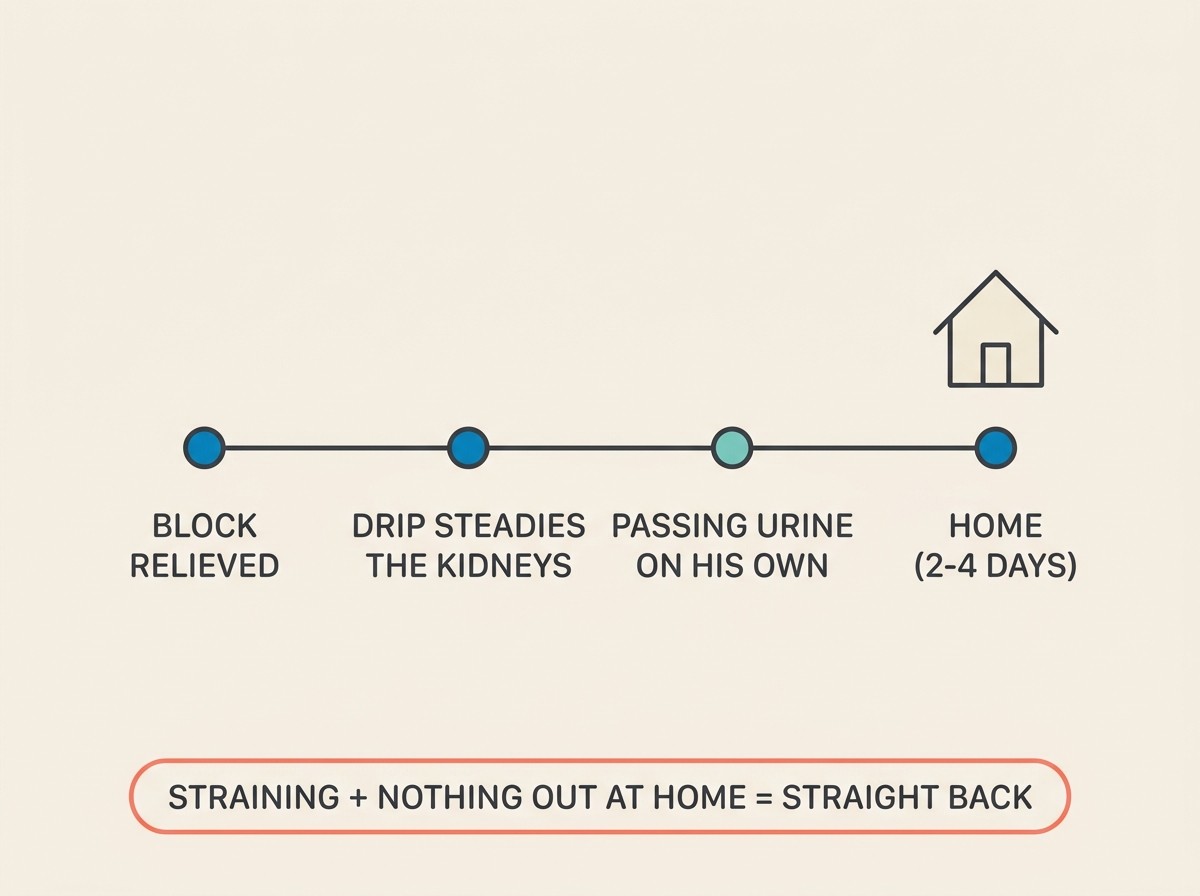 BLOCK RELIEVED

DRIP STEADIES THE KIDNEYS

PASSING URINE ON HIS OWN

HOME (2-4 DAYS)

STRAINING + NOTHING OUT AT HOME = STRAIGHT BACK